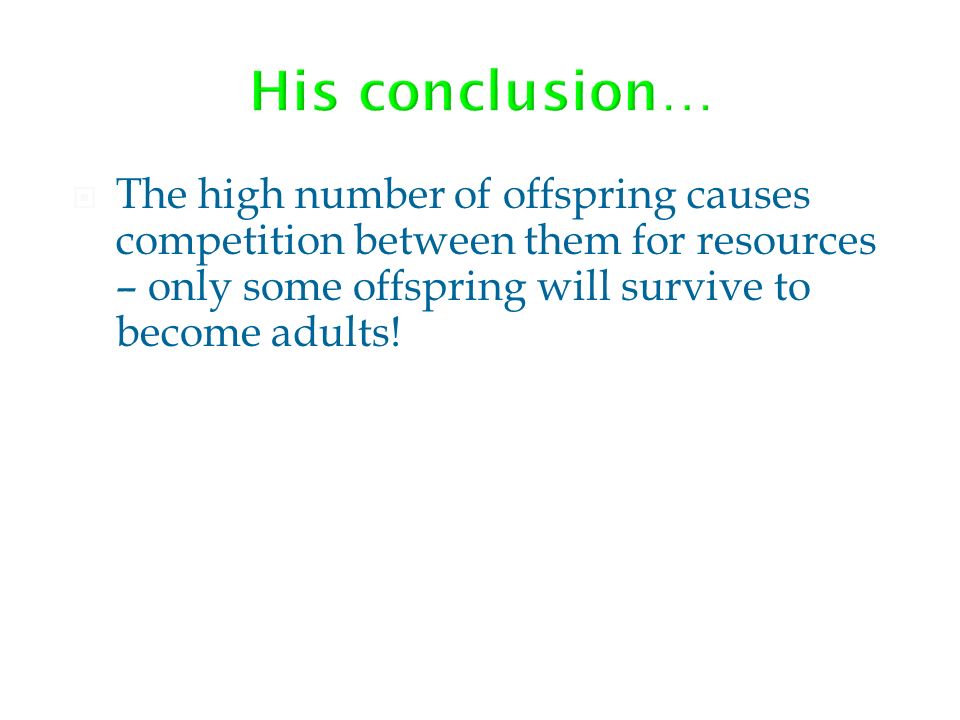 His conclusion…

The high number of offspring causes competition between them for resources – only some offspring will survive to become adults!